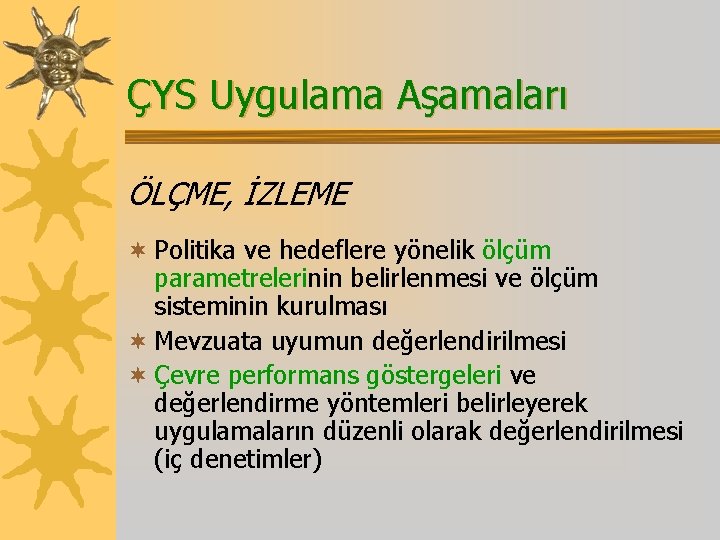 ÇYS Uygulama Aşamaları

ÖLÇME, İZLEME

Politika ve hedeflere yönelik ölçüm parametrelerinin belirlenmesi ve ölçüm sisteminin kurulması

Mevzuata uyumun değerlendirilmesi

Çevre performans göstergeleri ve değerlendirme yöntemleri belirleyerek uygulamaların düzenli olarak değerlendirilmesi (iç denetimler)